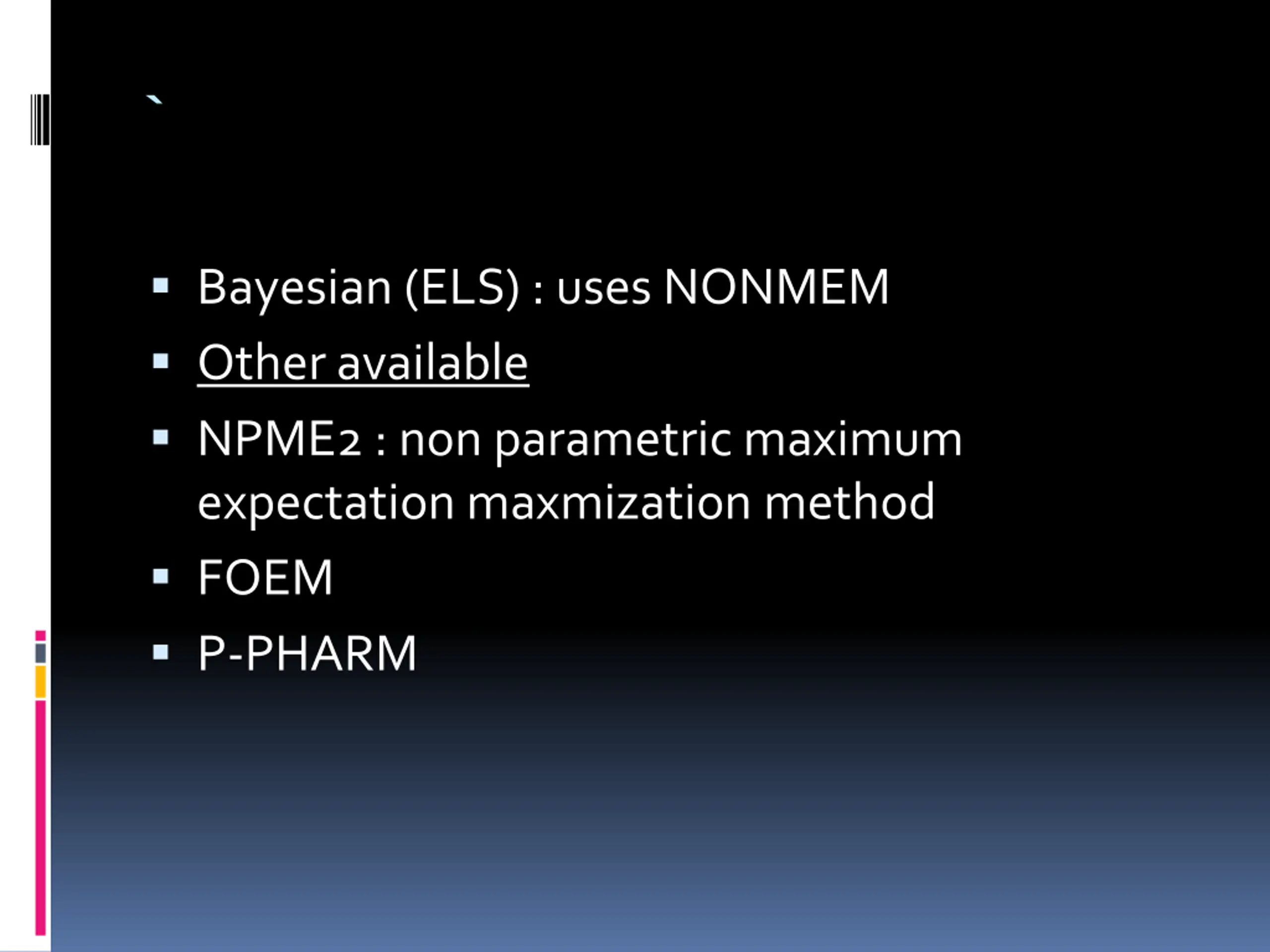 `

▪ Bayesian (ELS) : uses NONMEM
▪ Other available
▪ NPME2 : non parametric maximum expectation maxmization method
▪ FOEM
▪ P-PHARM